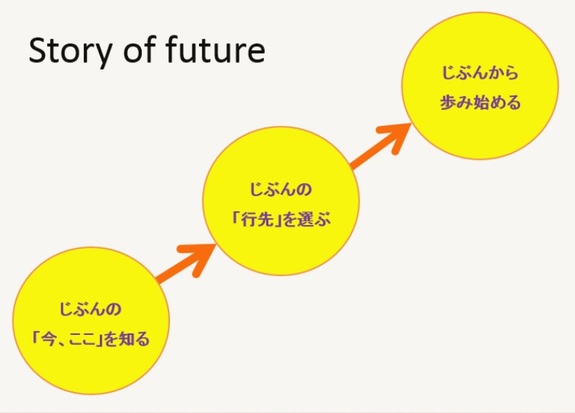 Story of future

じぶんの
「今、ここ」を知る

じぶんの
「行先」を選ぶ

じぶんから
歩み始める